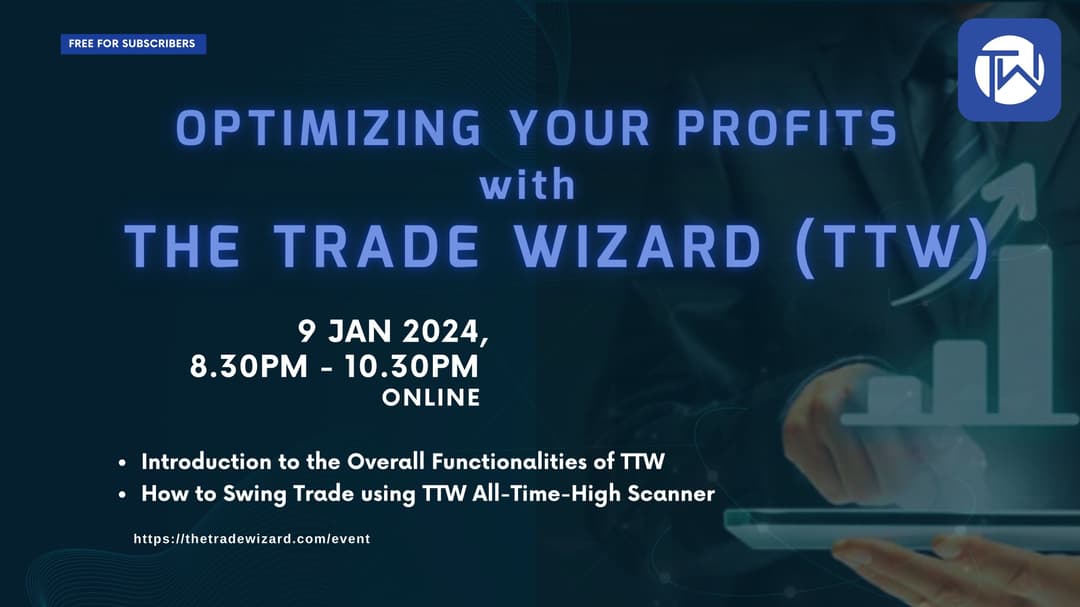 FREE FOR SUBSCRIBERS

TW

OPTIMIZING YOUR PROFITS
with
THE TRADE WIZARD (TTW)

9 JAN 2024,
8.30PM - 10.30PM
ONLINE

• Introduction to the Overall Functionalities of TTW
• How to Swing Trade using TTW All-Time-High Scanner

https://thetradewizard.com/event